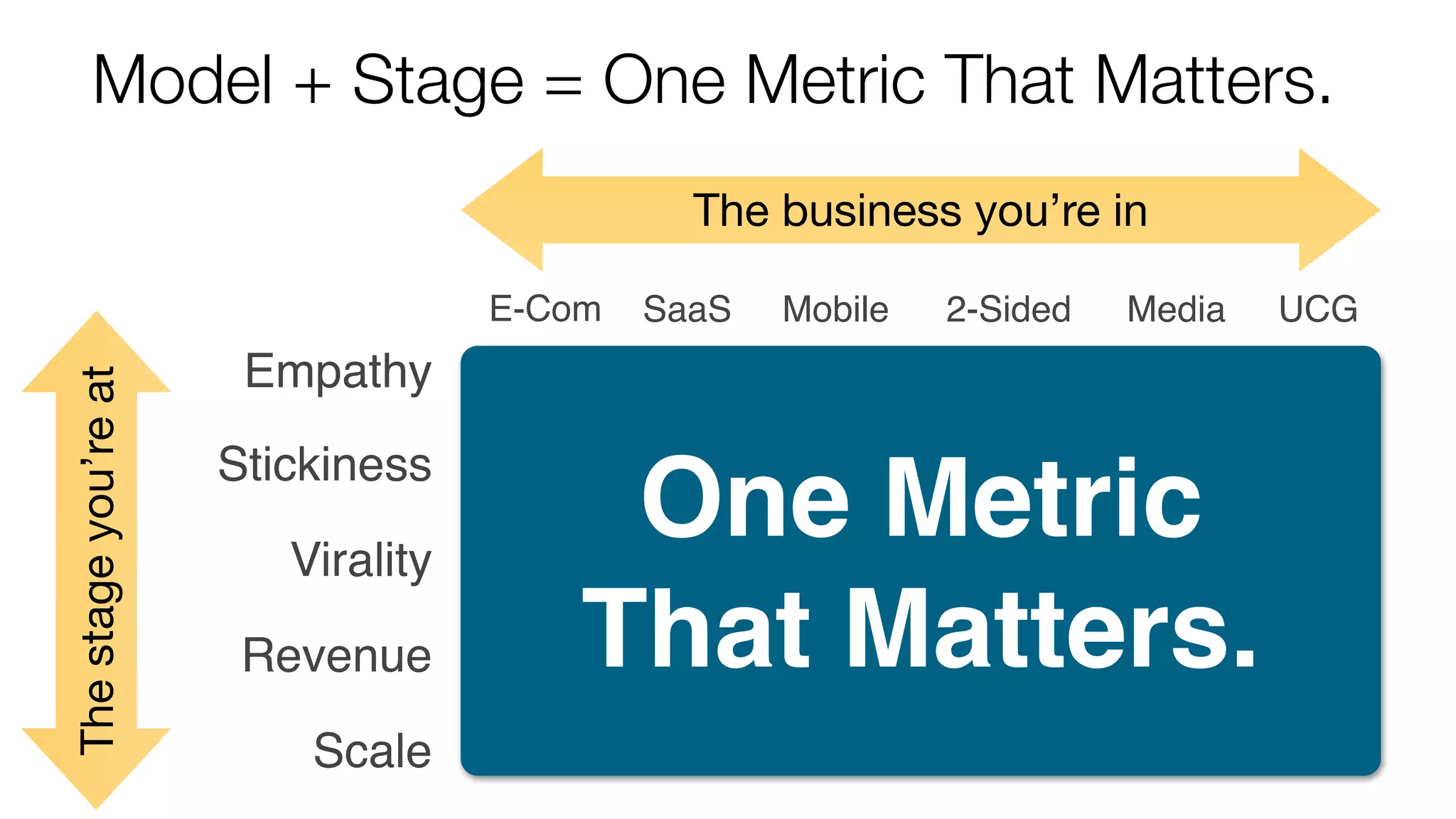 Model + Stage = One Metric That Matters.

The business you're in

E-Com SaaS Mobile 2-Sided Media UCG

The stage you're at

Empathy
Stickiness
Virality
Revenue
Scale

One Metric That Matters.